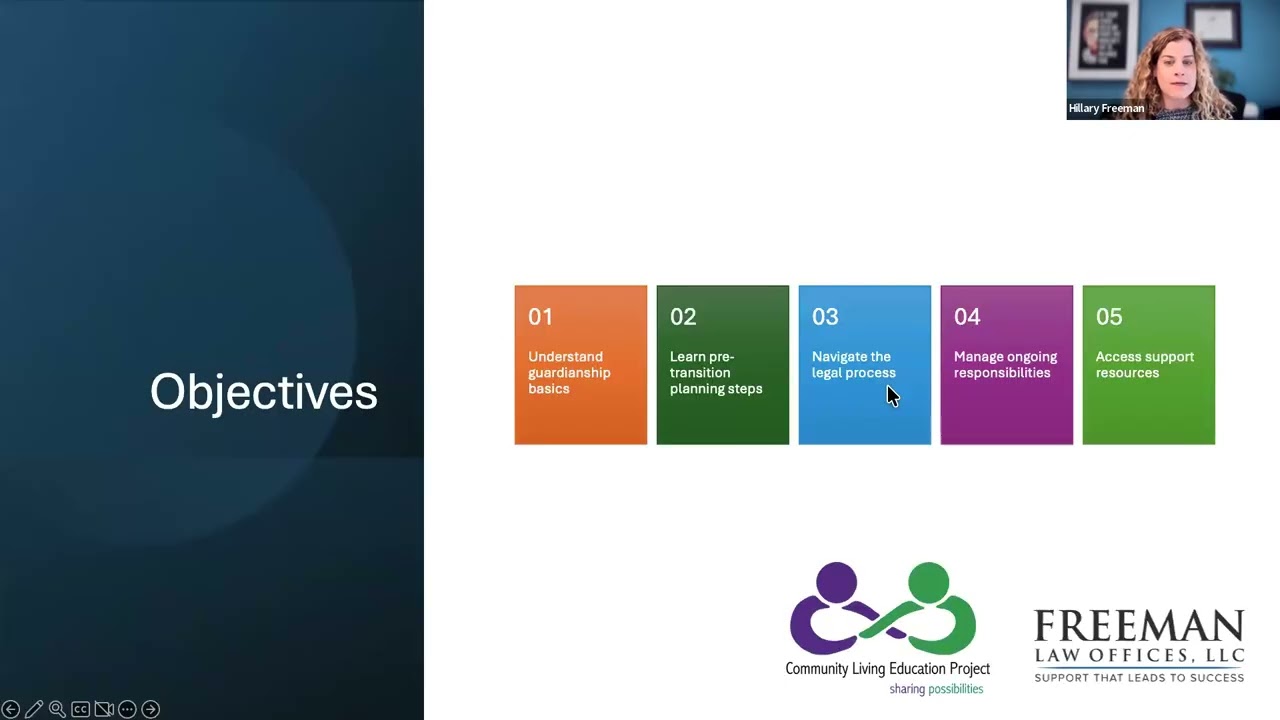 Hillary Freeman

Objectives

01
Understand guardianship basics

02
Learn pre-transition planning steps

03
Navigate the legal process

04
Manage ongoing responsibilities

05
Access support resources

Community Living Education Project
sharing possibilities

FREEMAN
LAW OFFICES, LLC
SUPPORT THAT LEADS TO SUCCESS